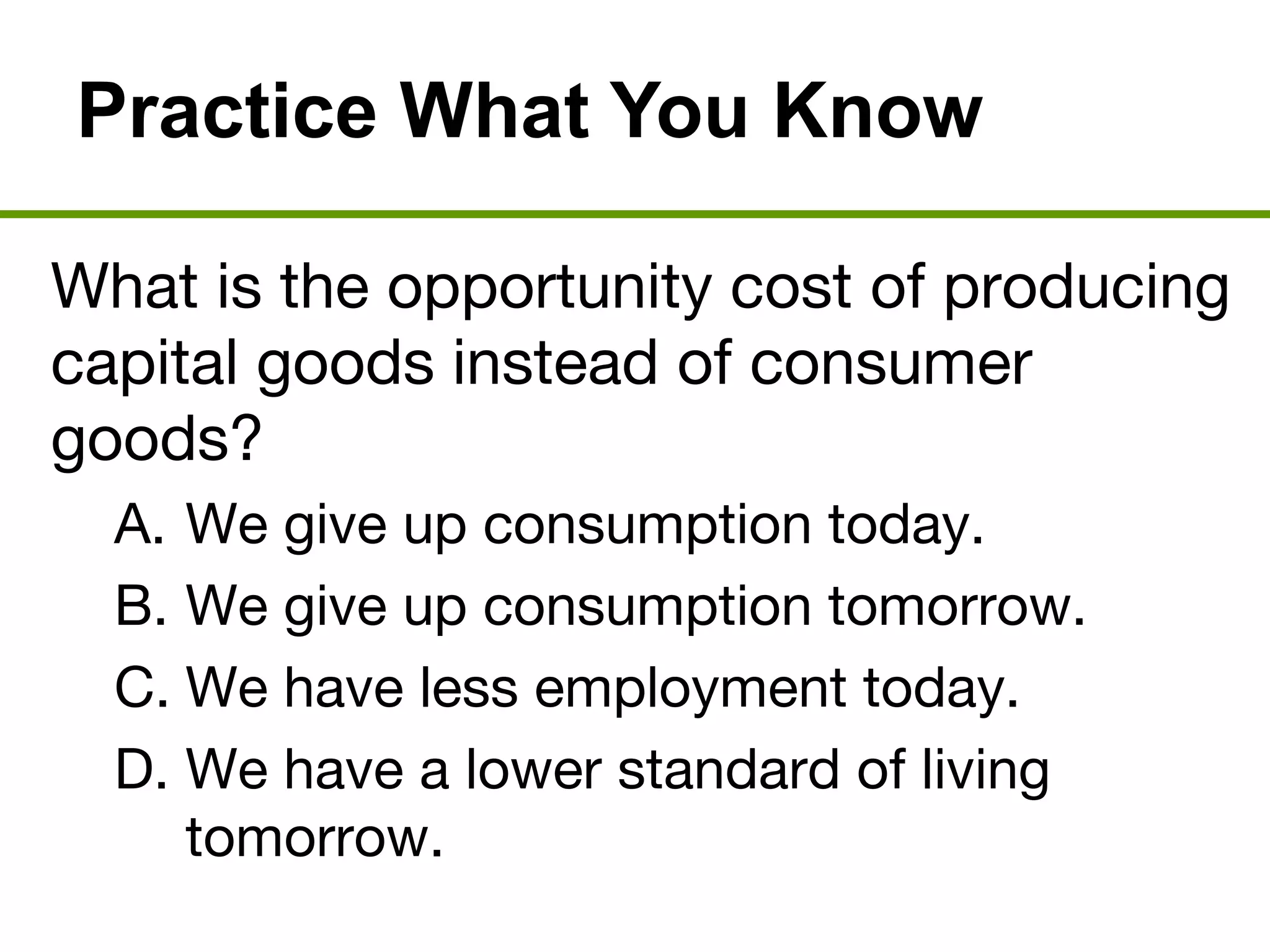 Practice What You Know

What is the opportunity cost of producing capital goods instead of consumer goods?

A. We give up consumption today.
B. We give up consumption tomorrow.
C. We have less employment today.
D. We have a lower standard of living tomorrow.